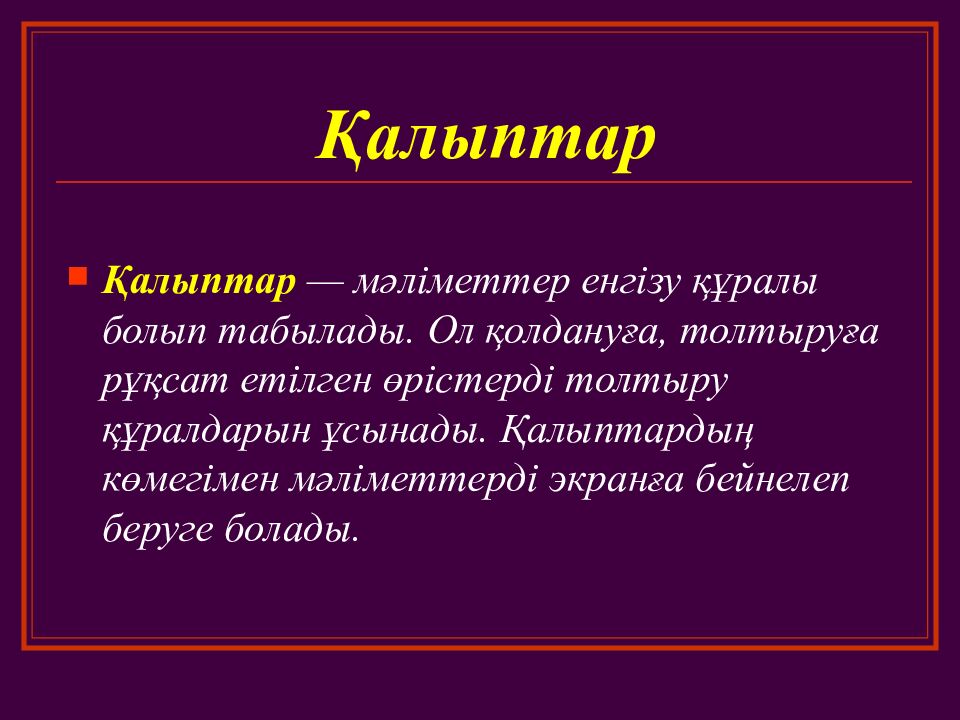 Қалыптар

Қалыптар — мәліметтер енгізу құралы болып табылады. Ол қолдануға, толтыруға рұқсат етілген өрістерді толтыру құралдарын ұсынады. Қалыптардың көмегімен мәліметтерді экранға бейнелеп беруге болады.